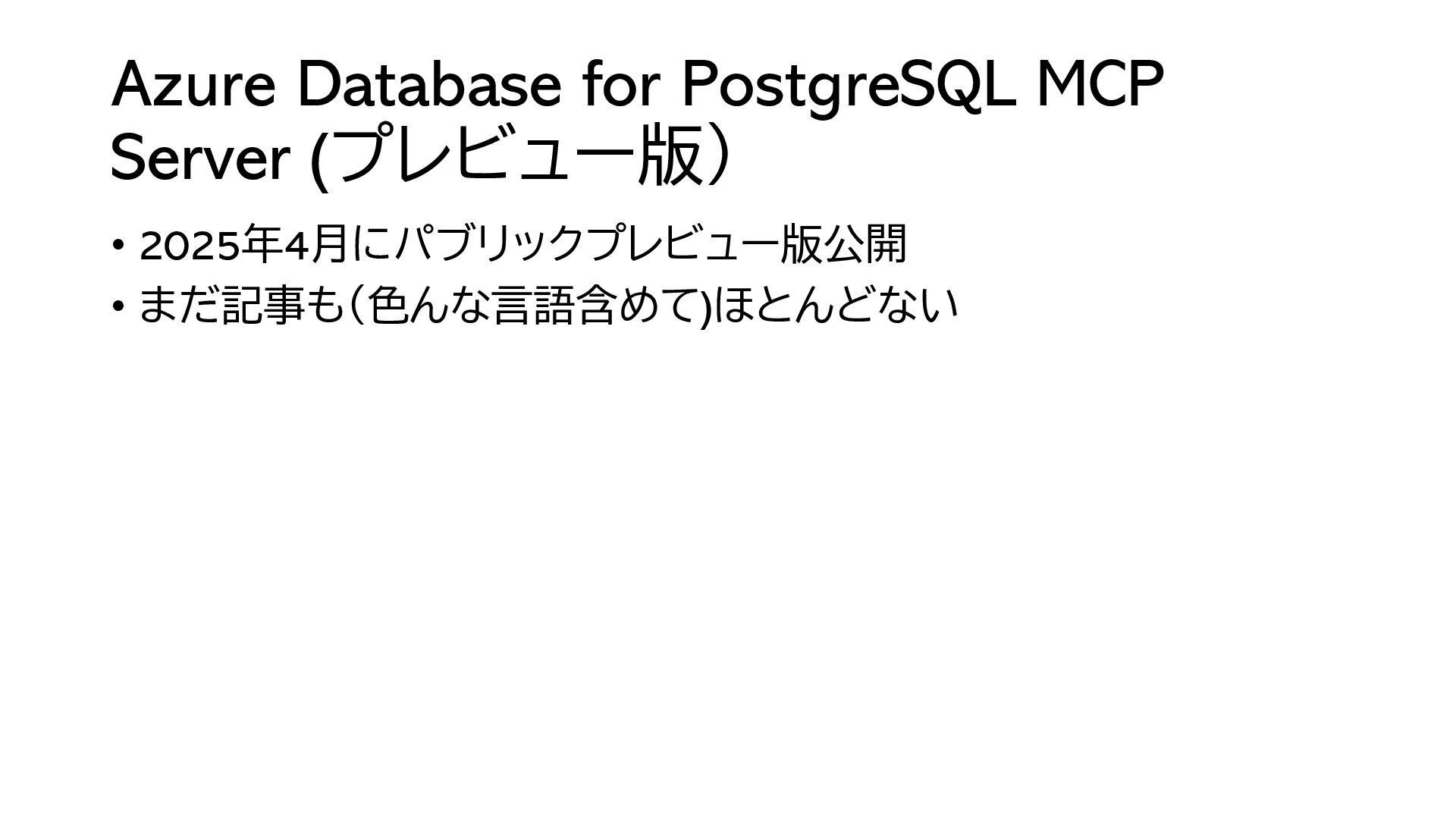 Azure Database for PostgreSQL MCP Server (プレビュー版）

• 2025年4月にパブリックプレビュー版公開
• まだ記事も（色んな言語含めて)ほとんどない